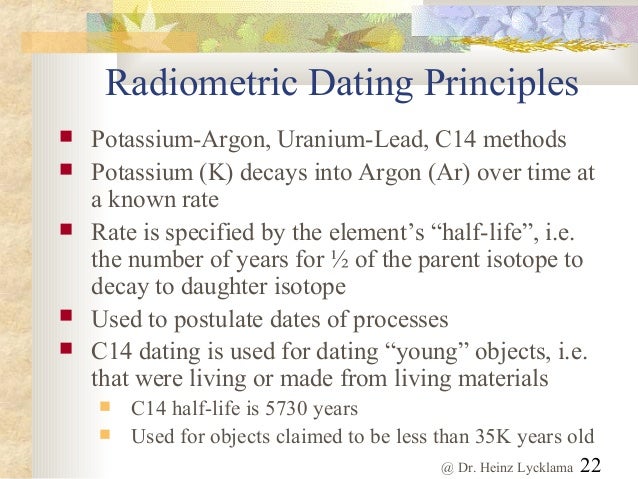 Radiometric Dating Principles

- Potassium-Argon, Uranium-Lead, C14 methods
- Potassium (K) decays into Argon (Ar) over time at a known rate
- Rate is specified by the element's "half-life", i.e. the number of years for ½ of the parent isotope to decay to daughter isotope
- Used to postulate dates of processes
- C14 dating is used for dating "young" objects, i.e. that were living or made from living materials
  - C14 half-life is 5730 years
  - Used for objects claimed to be less than 35K years old

@ Dr. Heinz Lycklama 22